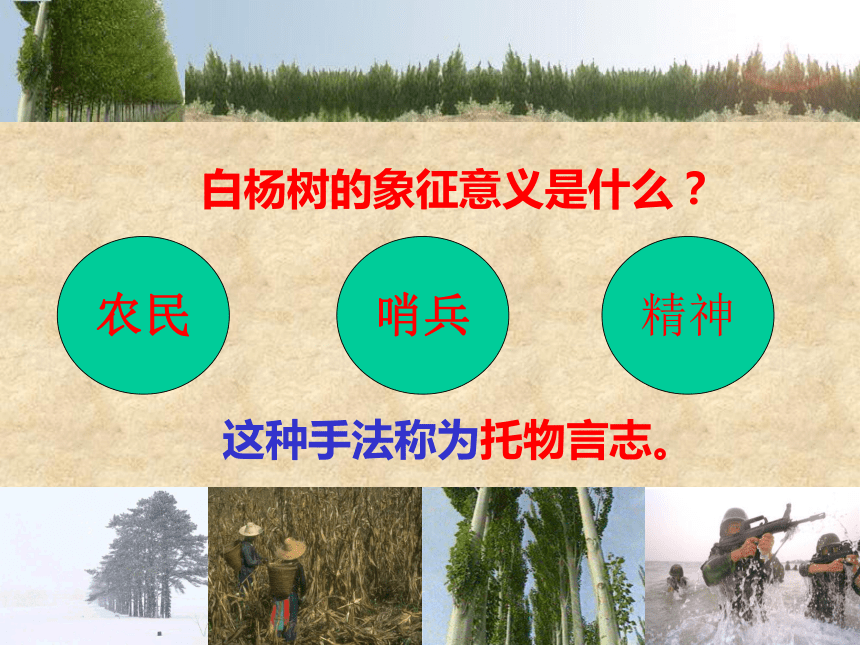 白杨树的象征意义是什么？

农民

哨兵

精神

这种手法称为托物言志。